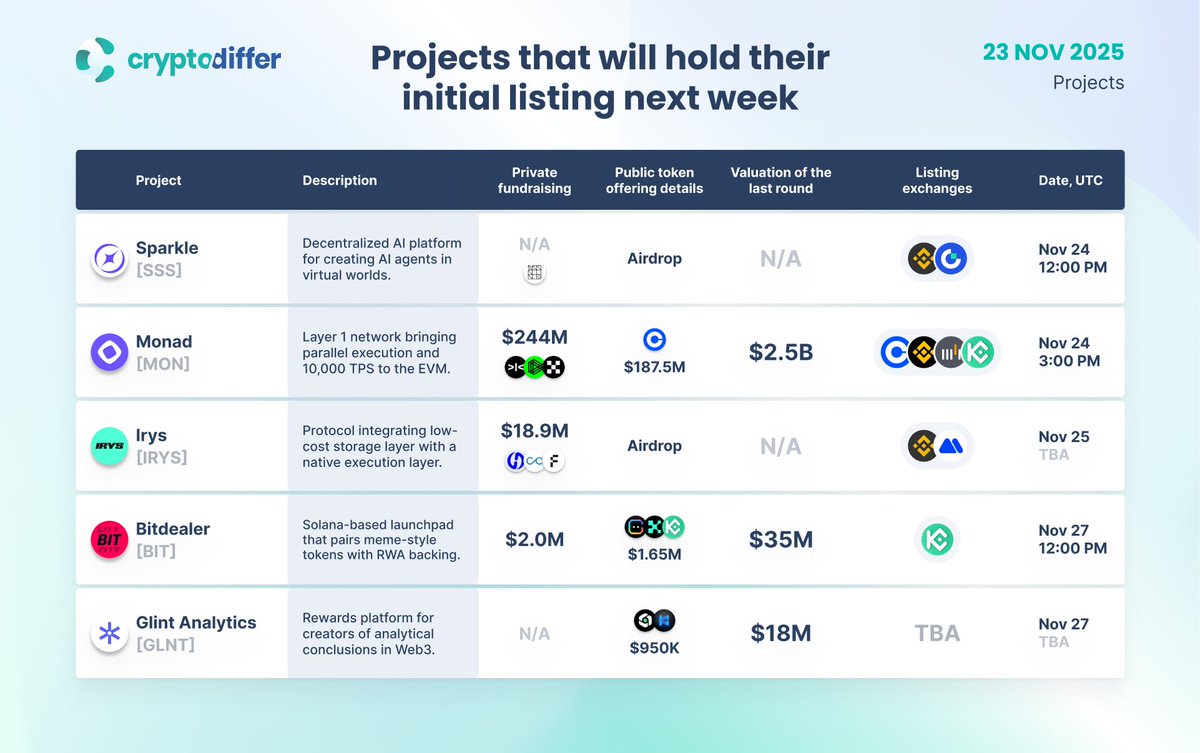 cryptodiffer

Projects that will hold their initial listing next week

23 NOV 2025
Projects

| Project | Description | Private fundraising | Public token offering details | Valuation of the last round | Listing exchanges | Date, UTC |
|---|---|---|---|---|---|---|
| Sparkle [SSS] | Decentralized AI platform for creating AI agents in virtual worlds. | N/A | Airdrop | N/A | | Nov 24 12:00 PM |
| Monad [MON] | Layer 1 network bringing parallel execution and 10,000 TPS to the EVM. | $244M | $187.5M | $2.5B | | Nov 24 3:00 PM |
| Irys [IRYS] | Protocol integrating low-cost storage layer with a native execution layer. | $18.9M | Airdrop | N/A | | Nov 25 TBA |
| Bitdealer [BIT] | Solana-based launchpad that pairs meme-style tokens with RWA backing. | $2.0M | $1.65M | $35M | | Nov 27 12:00 PM |
| Glint Analytics [GLNT] | Rewards platform for creators of analytical conclusions in Web3. | N/A | $950K | $18M | TBA | Nov 27 TBA |